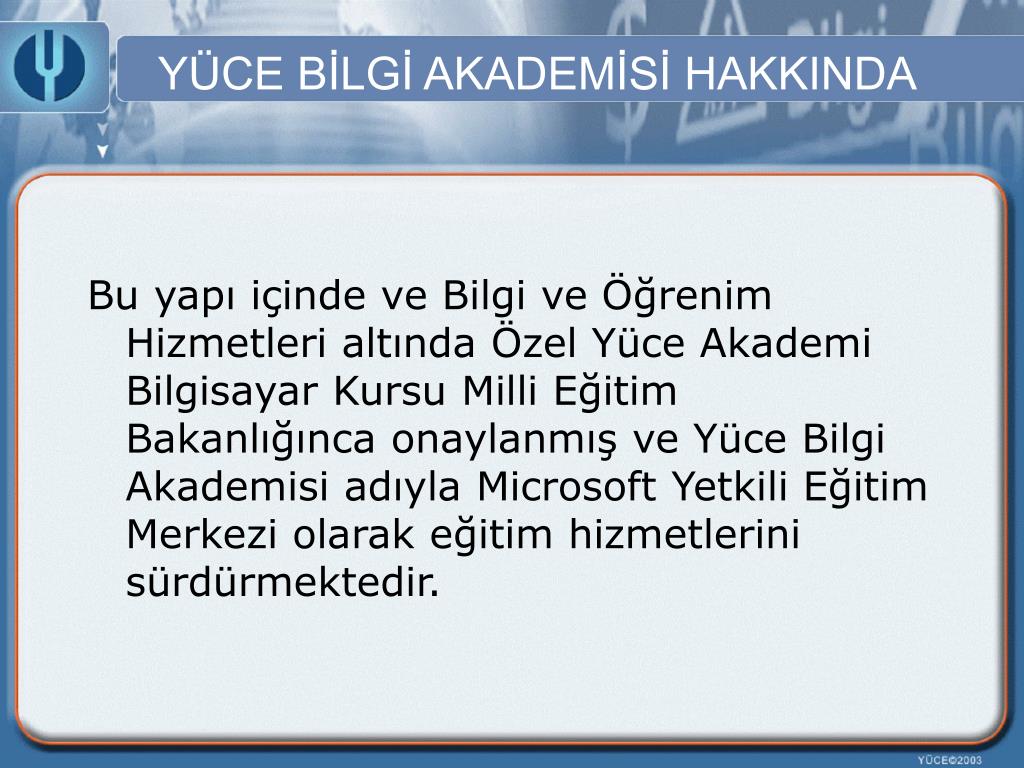 YÜCE BİLGİ AKADEMİSİ HAKKINDA

Bu yapı içinde ve Bilgi ve Öğrenim Hizmetleri altında Özel Yüce Akademi Bilgisayar Kursu Milli Eğitim Bakanlığınca onaylanmış ve Yüce Bilgi Akademisi adıyla Microsoft Yetkili Eğitim Merkezi olarak eğitim hizmetlerini sürdürmektedir.

YÜCE©2003